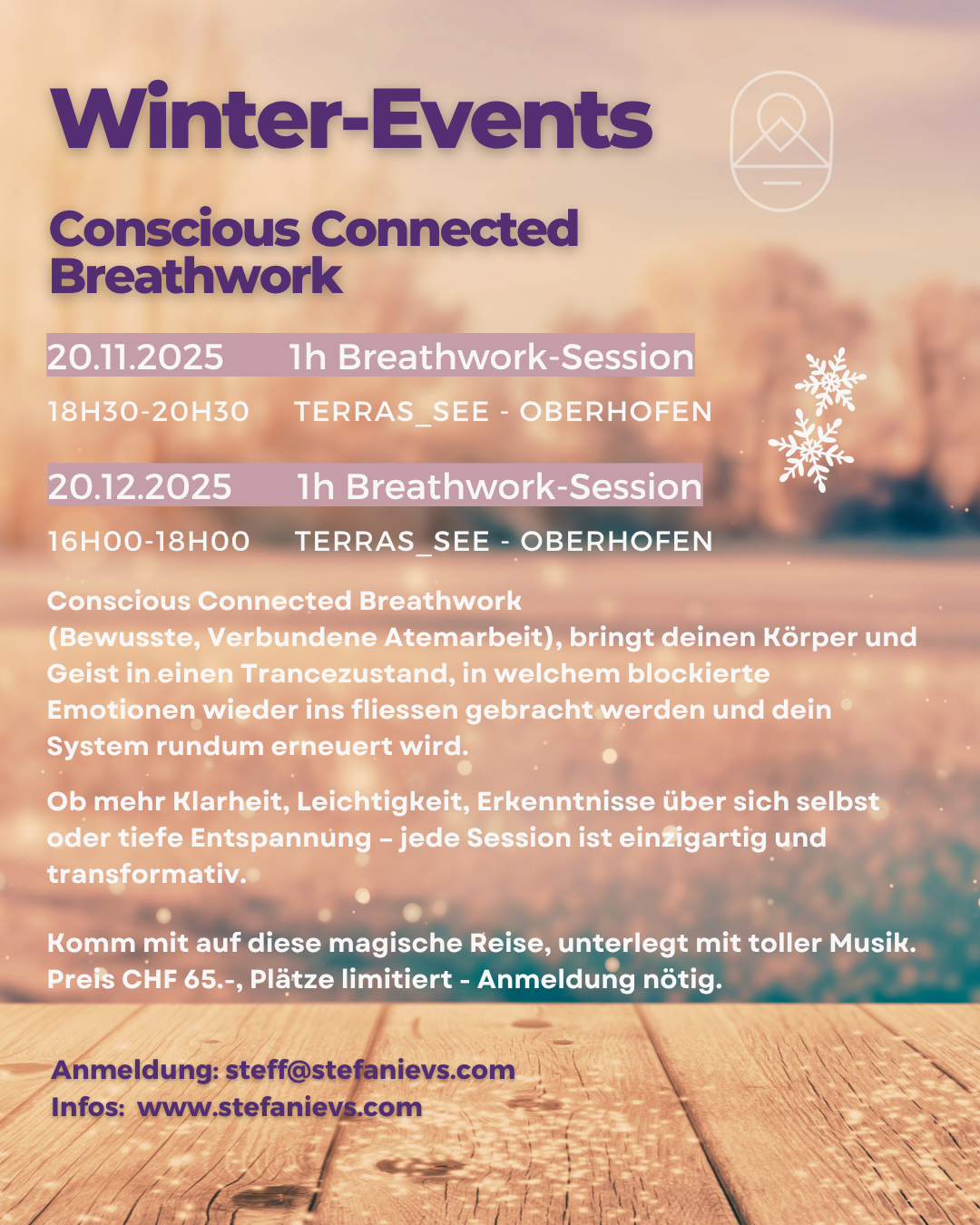 Winter-Events

Conscious Connected Breathwork

20.11.2025 1h Breathwork-Session

18H30-20H30 TERRAS_SEE - OBERHOFEN

20.12.2025 1h Breathwork-Session

16H00-18H00 TERRAS_SEE - OBERHOFEN

Conscious Connected Breathwork (Bewusste, Verbundene Atemarbeit), bringt deinen Körper und Geist in einen Trancezustand, in welchem blockierte Emotionen wieder ins fliessen gebracht werden und dein System rundum erneuert wird.

Ob mehr Klarheit, Leichtigkeit, Erkenntnisse über sich selbst oder tiefe Entspannung – jede Session ist einzigartig und transformativ.

Komm mit auf diese magische Reise, unterlegt mit toller Musik. Preis CHF 65.-, Plätze limitiert - Anmeldung nötig.

Anmeldung: steff@stefanievs.com
Infos: www.stefanievs.com